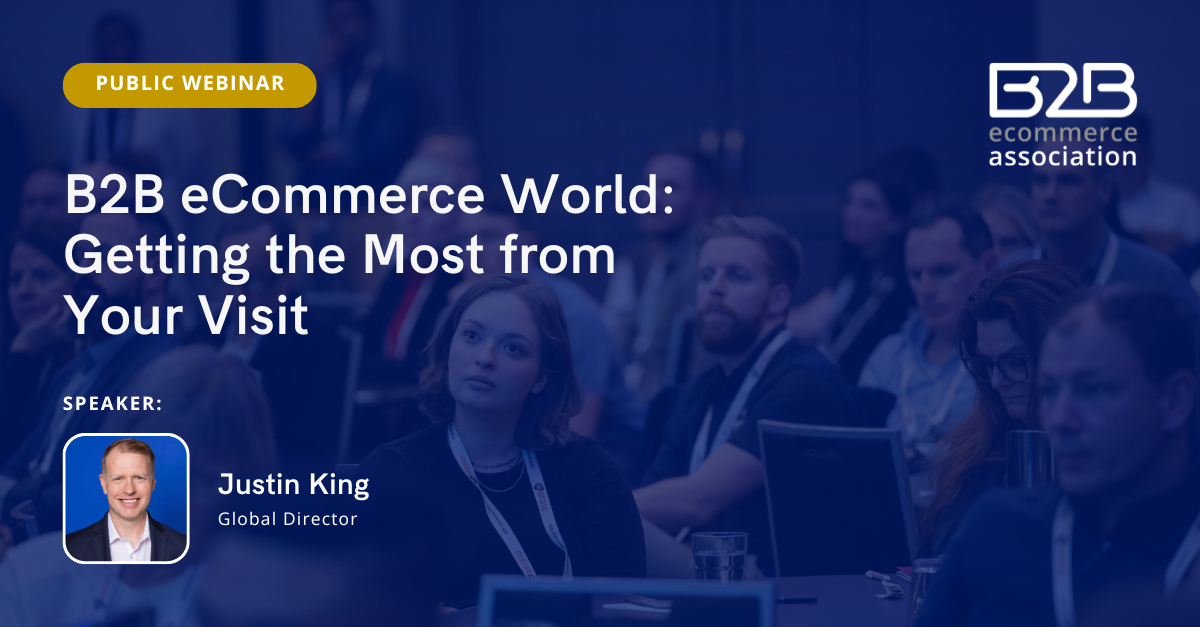 PUBLIC WEBINAR

B2B ecommerce association

B2B eCommerce World: Getting the Most from Your Visit

SPEAKER:

Justin King
Global Director